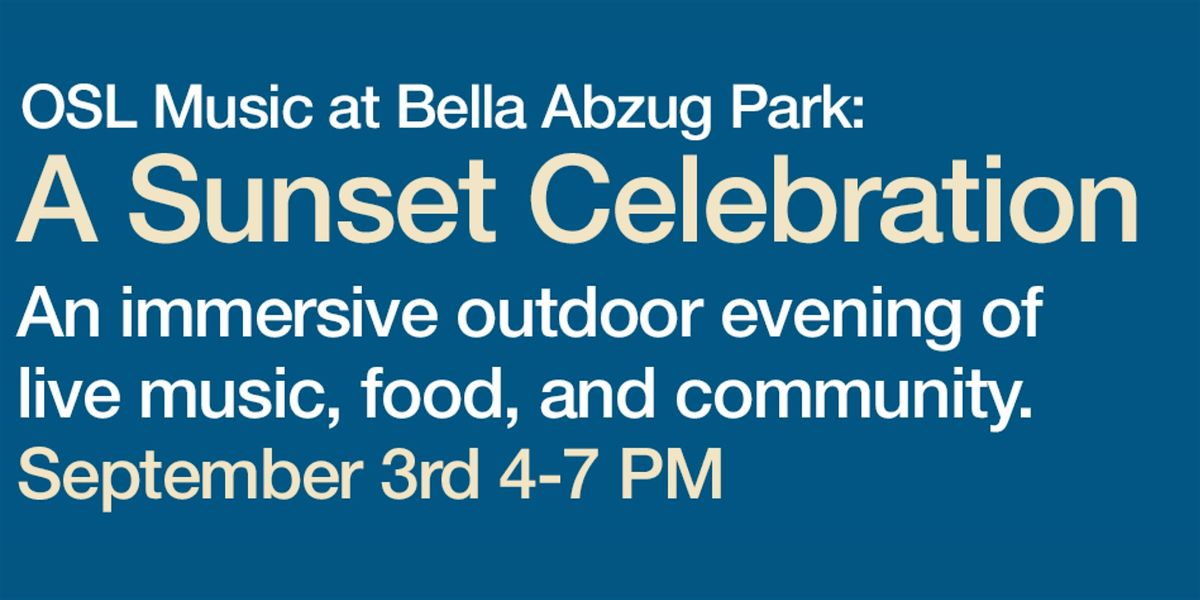 OSL Music at Bella Abzug Park:
A Sunset Celebration
An immersive outdoor evening of live music, food, and community.
September 3rd 4-7 PM